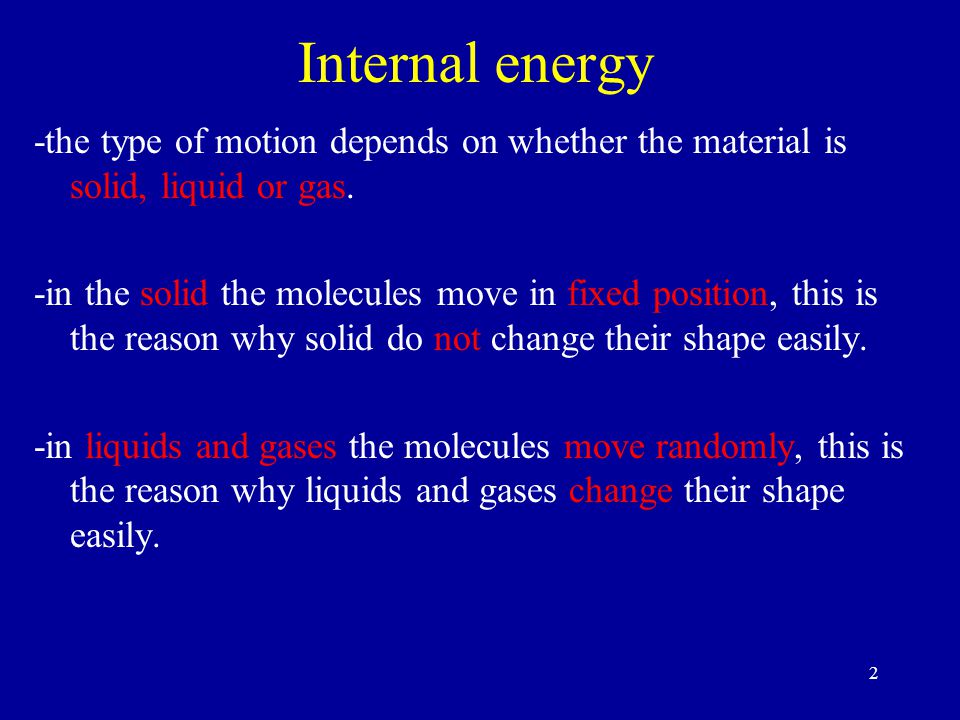 Internal energy

-the type of motion depends on whether the material is solid, liquid or gas.

-in the solid the molecules move in fixed position, this is the reason why solid do not change their shape easily.

-in liquids and gases the molecules move randomly, this is the reason why liquids and gases change their shape easily.

2